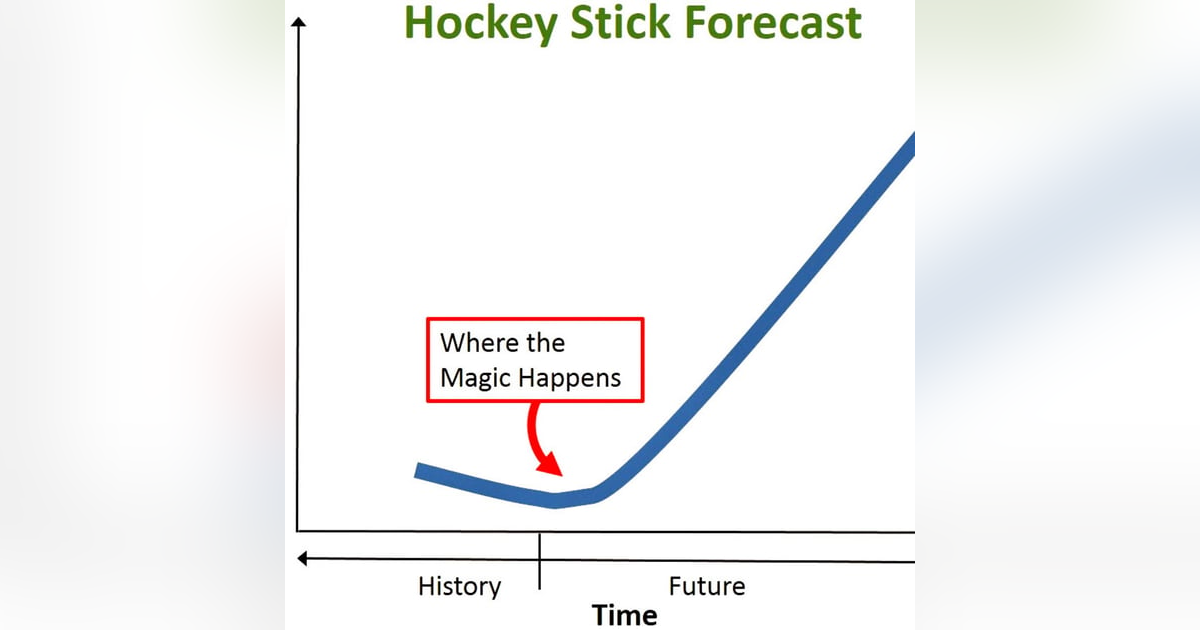 Hockey Stick Forecast

Where the Magic Happens

History

Future

Time